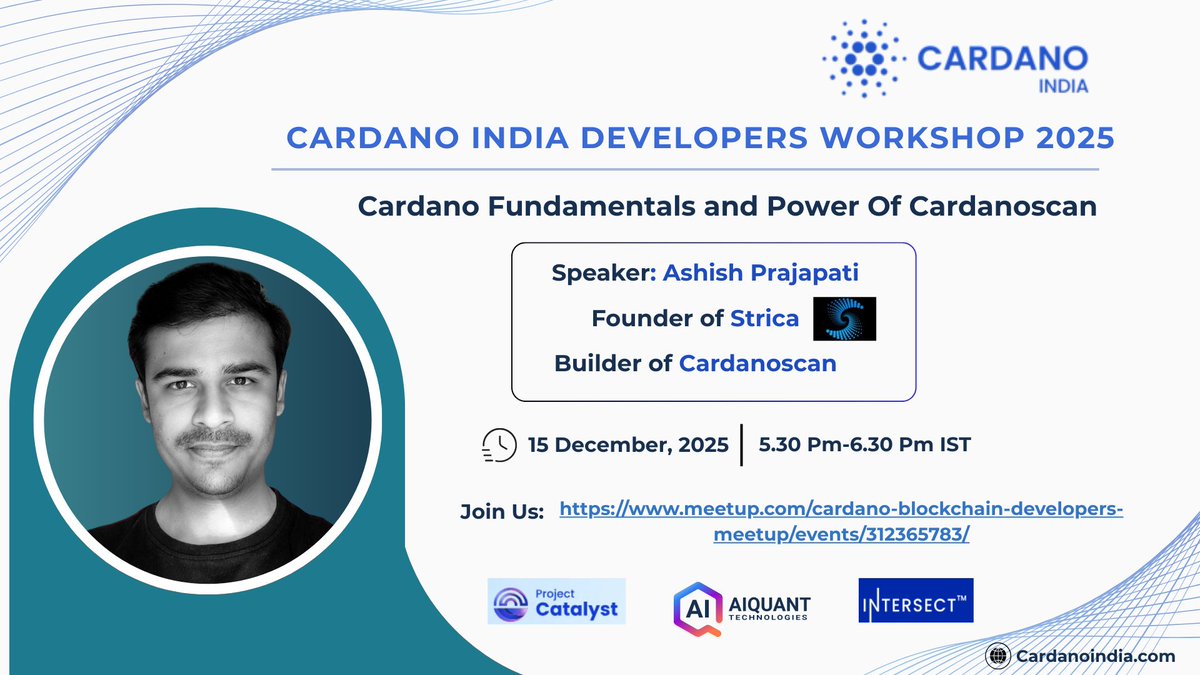 CARDANO INDIA

CARDANO INDIA DEVELOPERS WORKSHOP 2025

Cardano Fundamentals and Power Of Cardanoscan

Speaker: Ashish Prajapati

Founder of Strica

Builder of Cardanoscan

15 December, 2025 | 5.30 Pm-6.30 Pm IST

Join Us: https://www.meetup.com/cardano-blockchain-developers-meetup/events/312365783/

Project Catalyst

AI AIQUANT TECHNOLOGIES

INTERSECT™

Cardanoindia.com